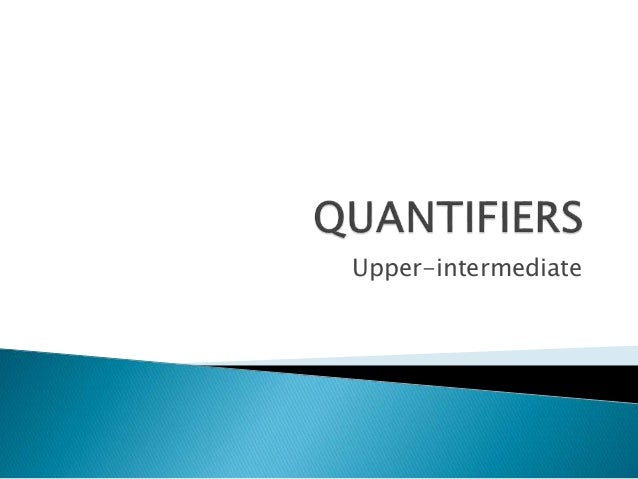 QUANTIFIERS

Upper-intermediate